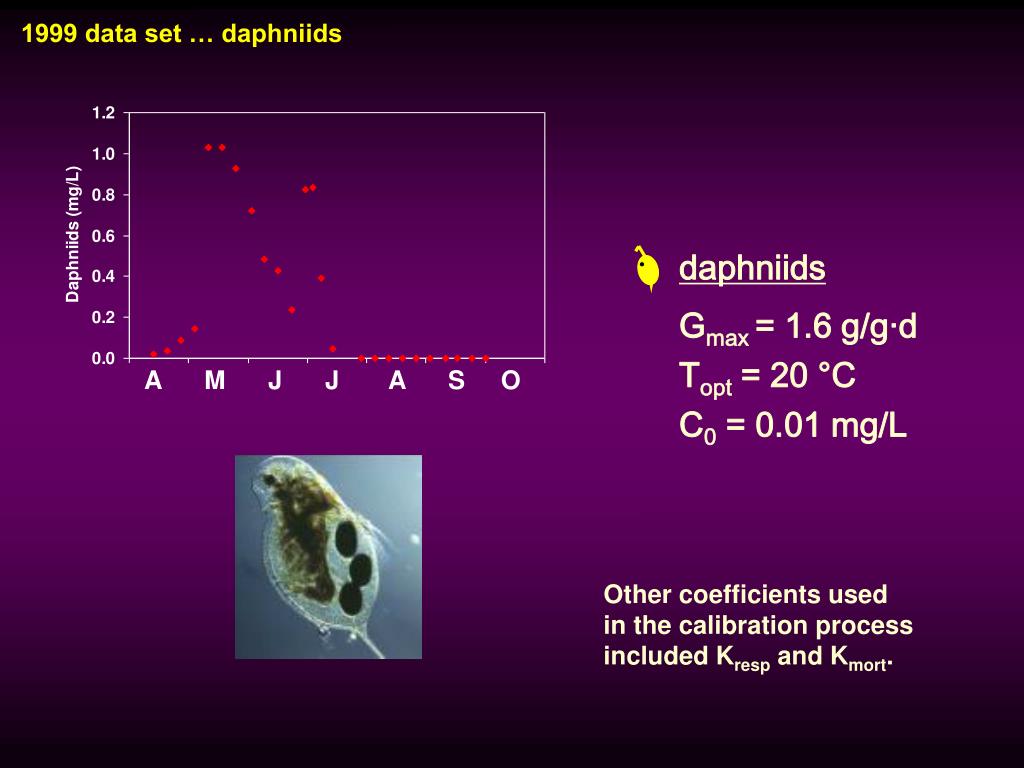 1999 data set … daphniids

Daphniids (mg/L)

1.2
1.0
0.8
0.6
0.4
0.2
0.0

A M J J A S O

daphniids

$G_{max}$ = 1.6 g/g·d
$T_{opt}$ = 20 °C
$C_0$ = 0.01 mg/L

Other coefficients used in the calibration process included $K_{resp}$ and $K_{mort}$.